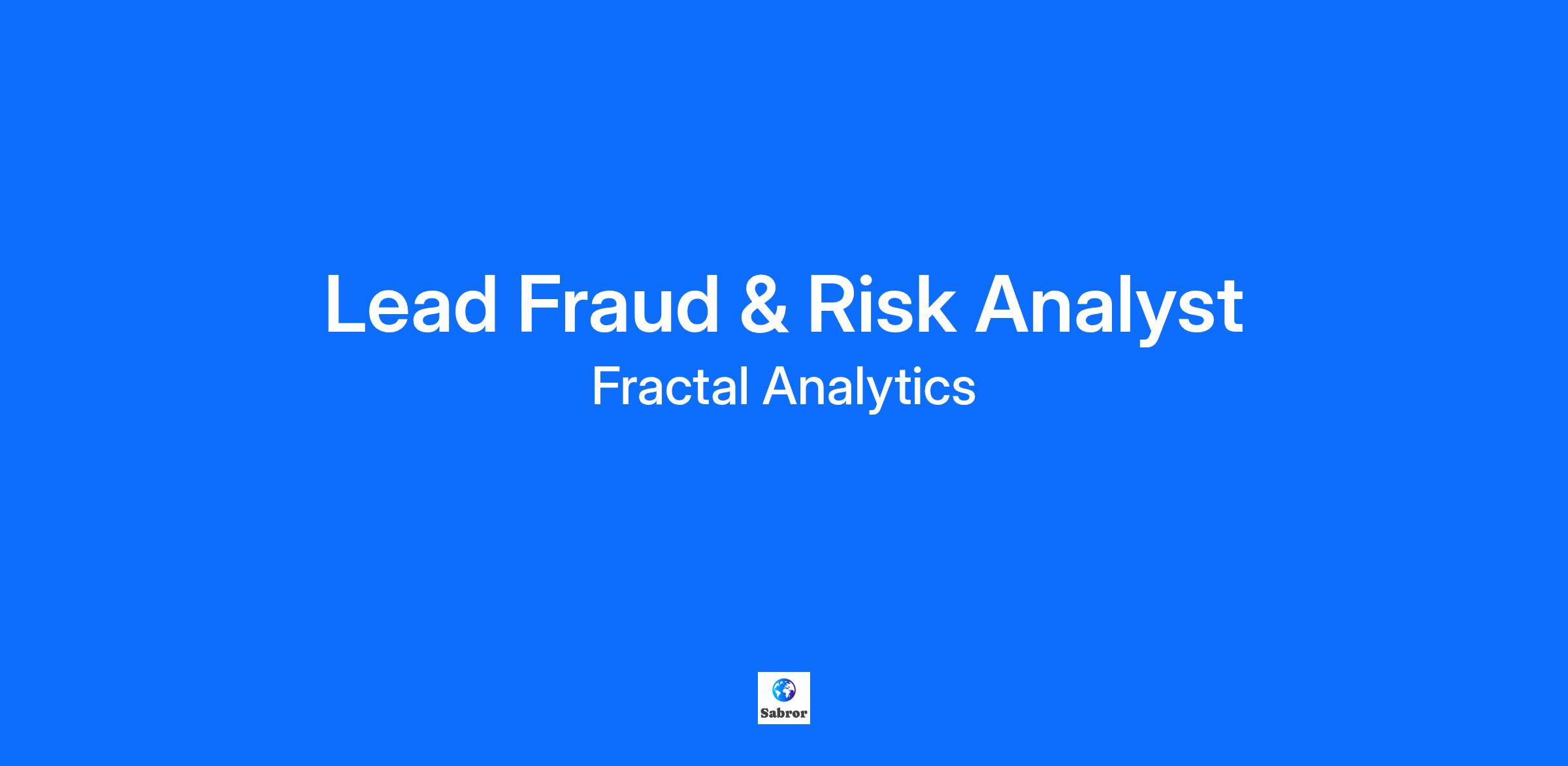 Lead Fraud & Risk Analyst

Fractal Analytics

Sabror